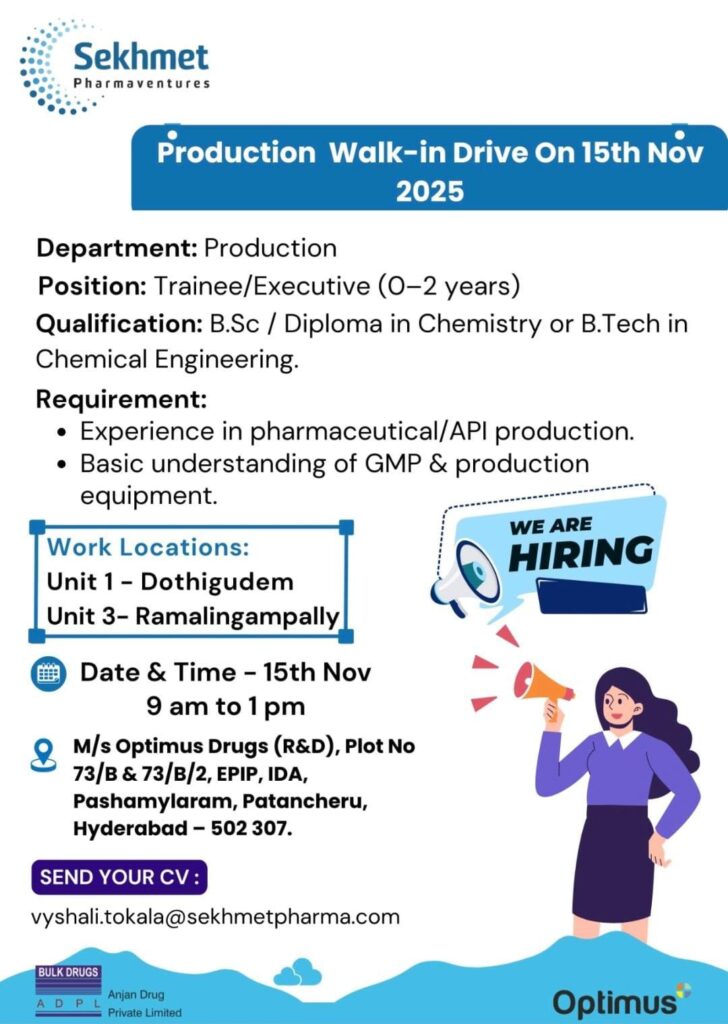 Sekhmet
Pharmaventures

Production Walk-in Drive On 15th Nov 2025

Department: Production
Position: Trainee/Executive (0–2 years)
Qualification: B.Sc / Diploma in Chemistry or B.Tech in Chemical Engineering.

Requirement:
• Experience in pharmaceutical/API production.
• Basic understanding of GMP & production equipment.

Work Locations:
Unit 1 - Dothigudem
Unit 3- Ramalingampally

WE ARE HIRING

Date & Time - 15th Nov
9 am to 1 pm

M/s Optimus Drugs (R&D), Plot No 73/B & 73/B/2, EPIP, IDA, Pashamylaram, Patancheru, Hyderabad – 502 307.

SEND YOUR CV :
vyshali.tokala@sekhmetpharma.com

BULK DRUGS
A D P L
Anjan Drug Private Limited

Optimus